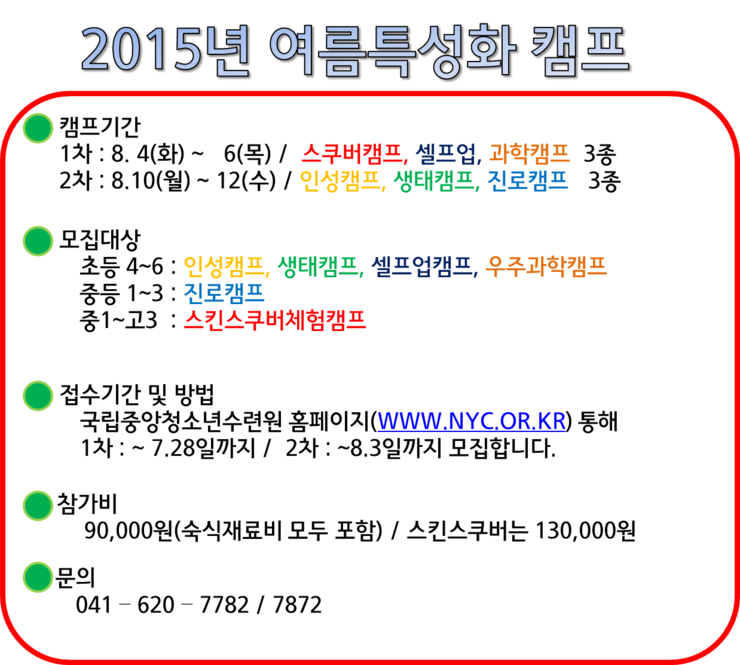 2015년 여름특성화 캠프

캠프기간
1차 : 8. 4(화) ~ 6(목) / 스쿠버캠프, 셀프업, 과학캠프 3종
2차 : 8.10(월) ~ 12(수) / 인성캠프, 생태캠프, 진로캠프 3종

모집대상
초등 4~6 : 인성캠프, 생태캠프, 셀프업캠프, 우주과학캠프
중등 1~3 : 진로캠프
중1~고3 : 스킨스쿠버체험캠프

접수기간 및 방법
국립중앙청소년수련원 홈페이지(WWW.NYC.OR.KR) 통해
1차 : ~ 7.28일까지 / 2차 : ~8.3일까지 모집합니다.

참가비
90,000원(숙식재료비 모두 포함) / 스킨스쿠버는 130,000원

문의
041 – 620 – 7782 / 7872